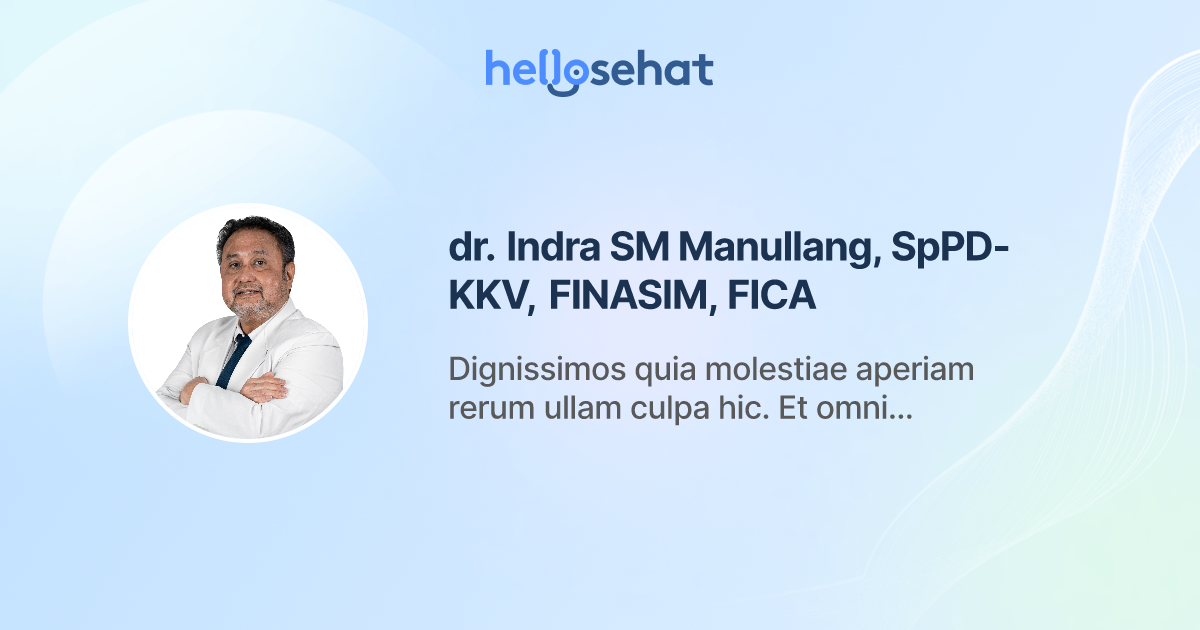 hellosehat

dr. Indra SM Manullang, SpPD-KKV, FINASIM, FICA

Dignissimos quia molestiae aperiam rerum ullam culpa hic. Et omni...